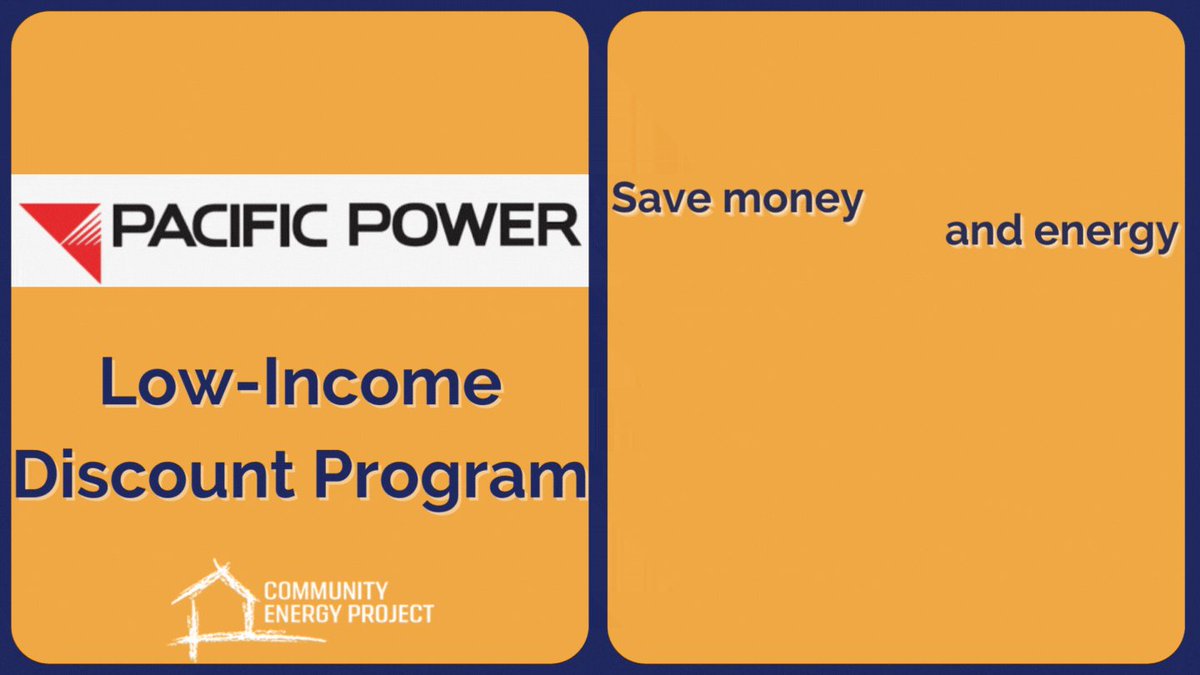 PACIFIC POWER

Low-Income Discount Program

COMMUNITY ENERGY PROJECT

Save money

and energy